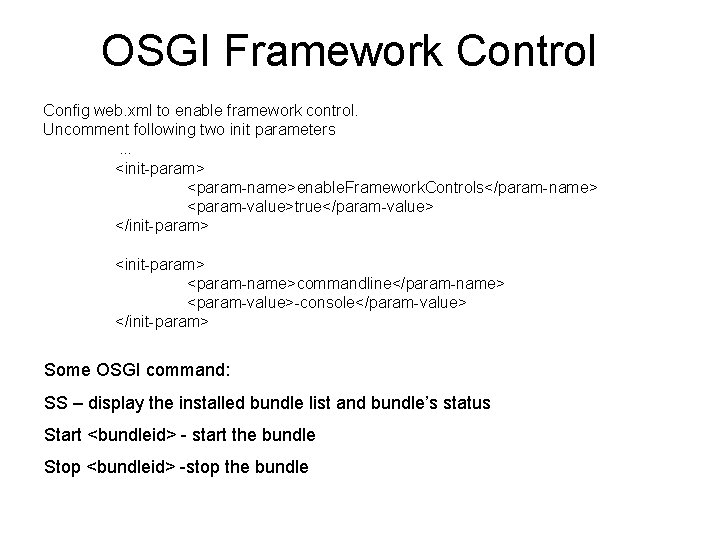 OSGI Framework Control

Config web.xml to enable framework control.
Uncomment following two init parameters
...
<init-param>
<param-name>enableFrameworkControls</param-name>
<param-value>true</param-value>
</init-param>

<init-param>
<param-name>commandline</param-name>
<param-value>-console</param-value>
</init-param>

Some OSGI command:

SS – display the installed bundle list and bundle's status

Start <bundleid> - start the bundle

Stop <bundleid> -stop the bundle